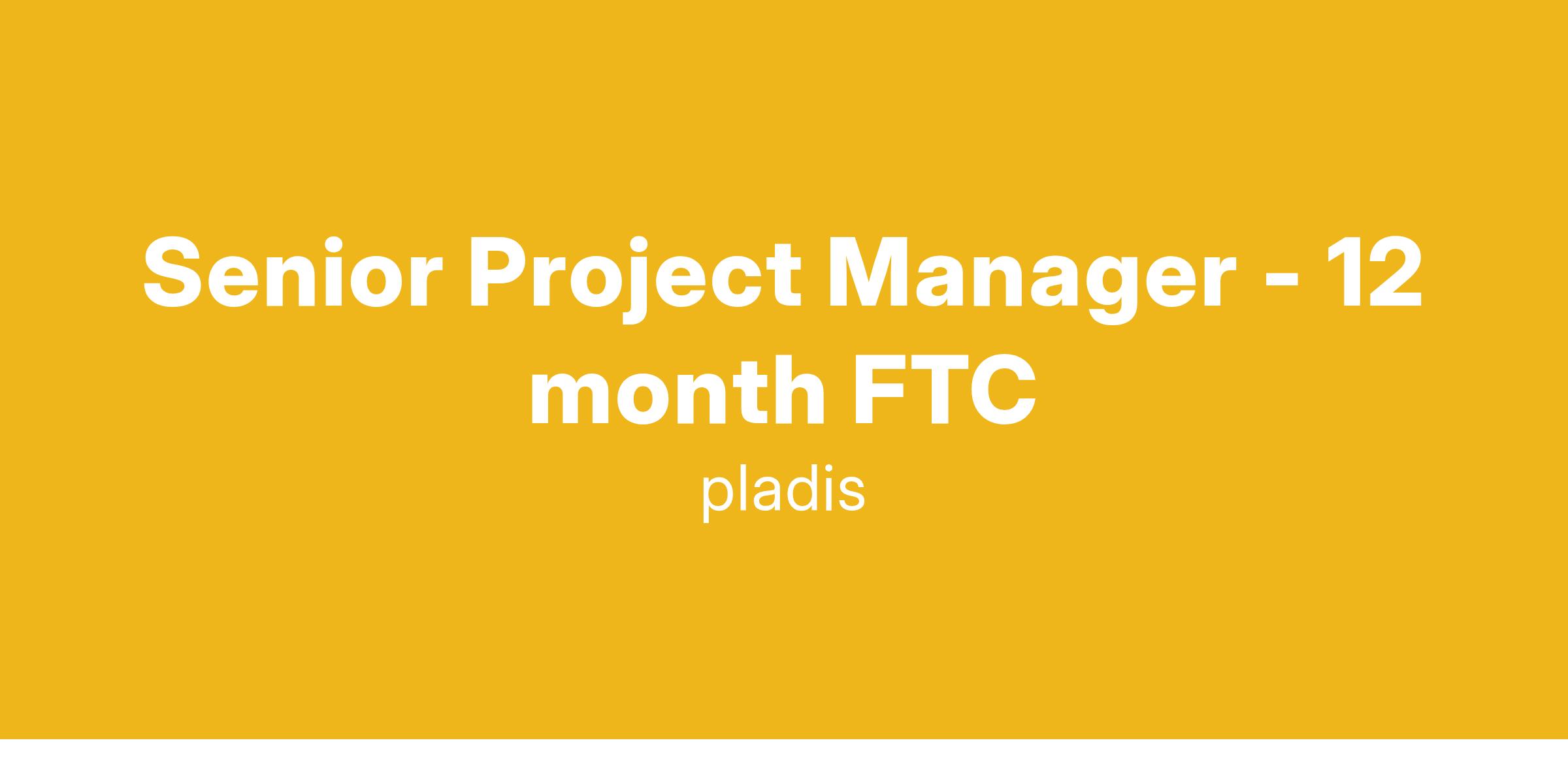 Senior Project Manager - 12 month FTC

pladis